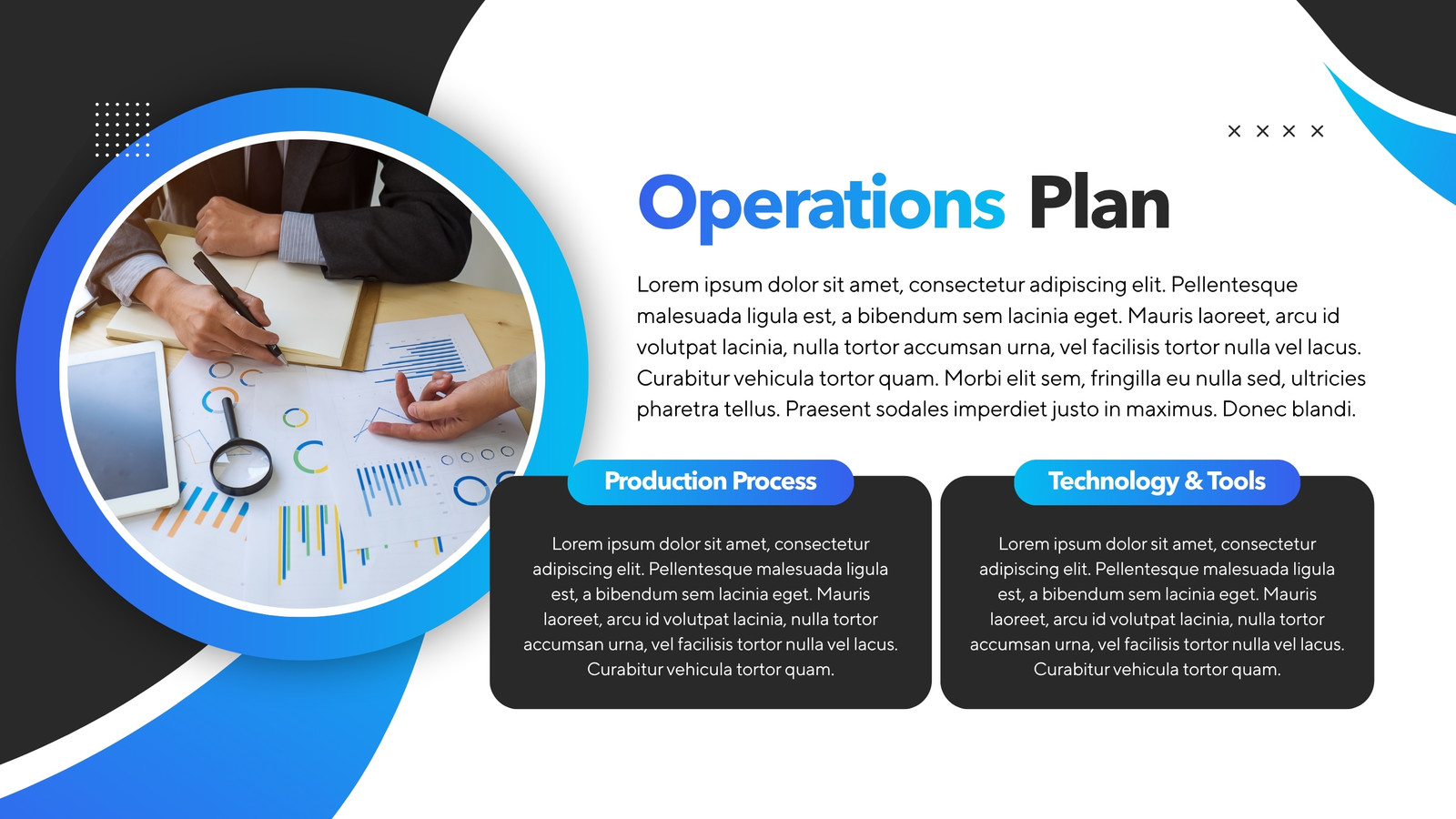 × × × ×

Operations Plan

Lorem ipsum dolor sit amet, consectetur adipiscing elit. Pellentesque malesuada ligula est, a bibendum sem lacinia eget. Mauris laoreet, arcu id volutpat lacinia, nulla tortor accumsan urna, vel facilisis tortor nulla vel lacus. Curabitur vehicula tortor quam. Morbi elit sem, fringilla eu nulla sed, ultricies pharetra tellus. Praesent sodales imperdiet justo in maximus. Donec blandi.

Production Process

Lorem ipsum dolor sit amet, consectetur adipiscing elit. Pellentesque malesuada ligula est, a bibendum sem lacinia eget. Mauris laoreet, arcu id volutpat lacinia, nulla tortor accumsan urna, vel facilisis tortor nulla vel lacus. Curabitur vehicula tortor quam.

Technology & Tools

Lorem ipsum dolor sit amet, consectetur adipiscing elit. Pellentesque malesuada ligula est, a bibendum sem lacinia eget. Mauris laoreet, arcu id volutpat lacinia, nulla tortor accumsan urna, vel facilisis tortor nulla vel lacus. Curabitur vehicula tortor quam.